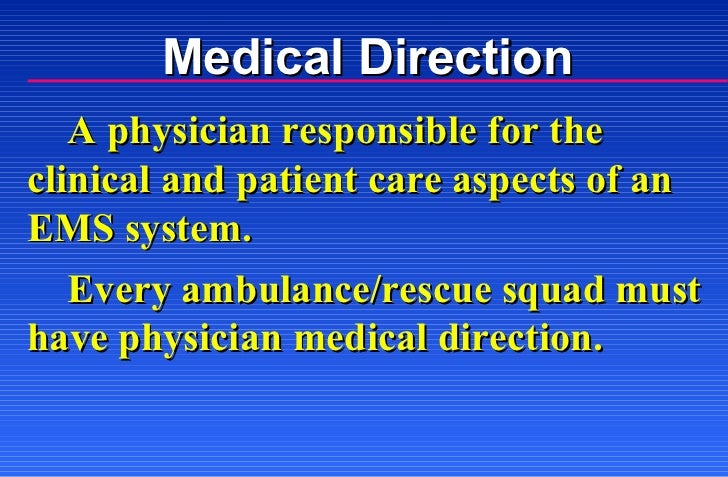 Medical Direction

A physician responsible for the clinical and patient care aspects of an EMS system.

Every ambulance/rescue squad must have physician medical direction.